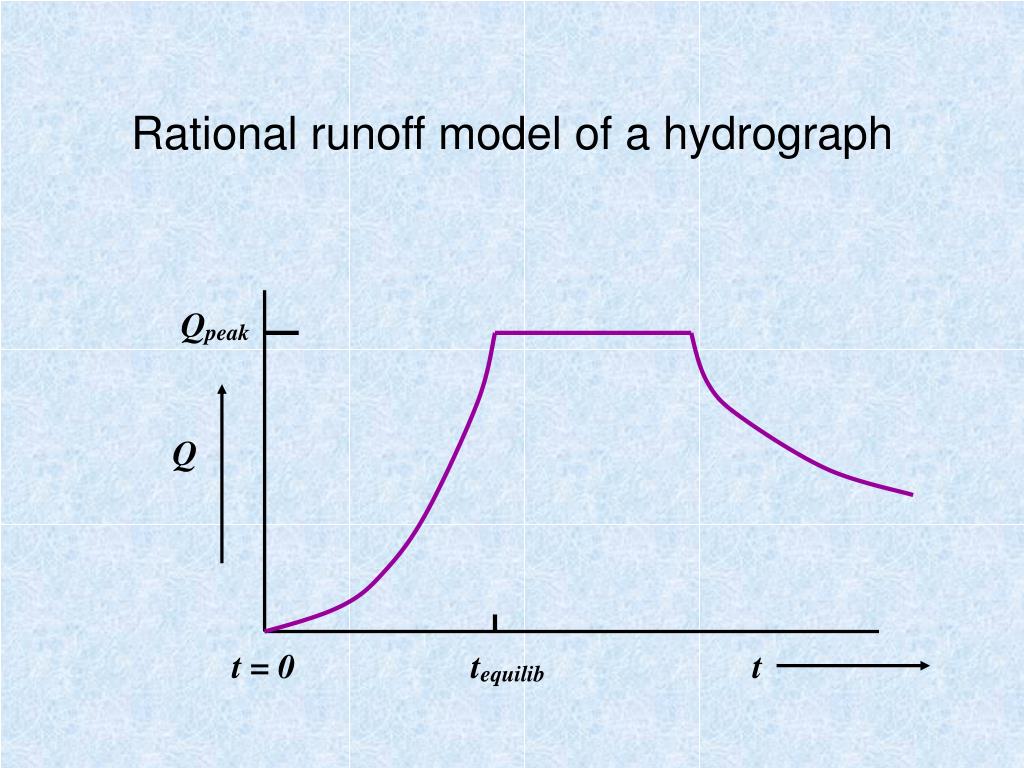 Rational runoff model of a hydrograph

$Q_{peak}$

$Q$

$t = 0$

$t_{equilib}$

$t$